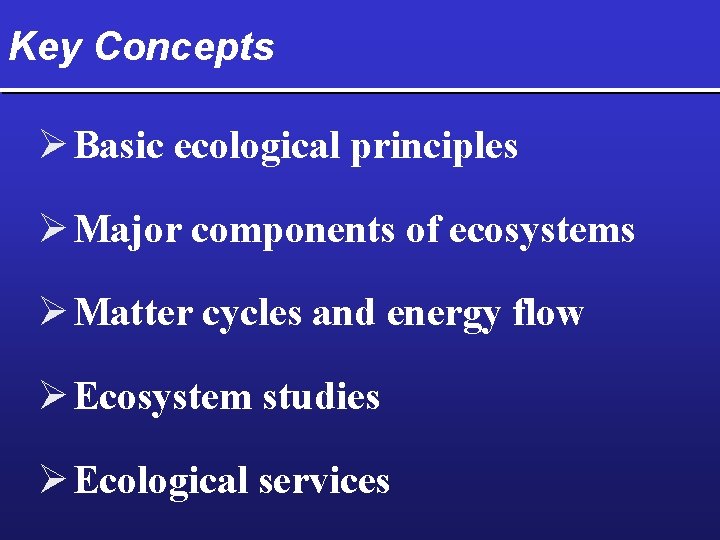 Key Concepts

➢ Basic ecological principles

➢ Major components of ecosystems

➢ Matter cycles and energy flow

➢ Ecosystem studies

➢ Ecological services